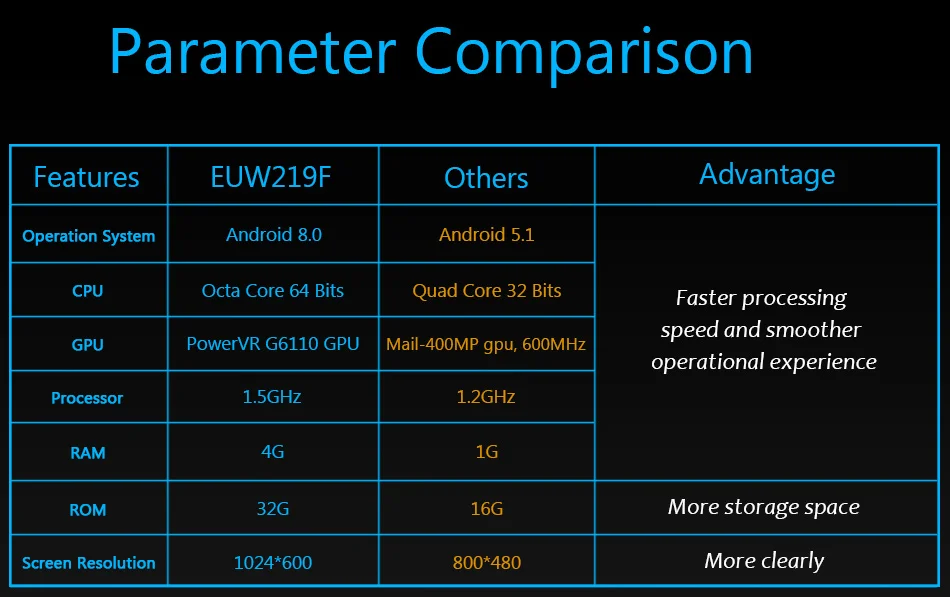 Parameter Comparison

| Features | EUW219F | Others | Advantage |
|---|---|---|---|
| Operation System | Android 8.0 | Android 5.1 | Faster processing speed and smoother operational experience |
| CPU | Octa Core 64 Bits | Quad Core 32 Bits | |
| GPU | PowerVR G6110 GPU | Mail-400MP gpu, 600MHz | |
| Processor | 1.5GHz | 1.2GHz | |
| RAM | 4G | 1G | |
| ROM | 32G | 16G | More storage space |
| Screen Resolution | 1024*600 | 800*480 | More clearly |